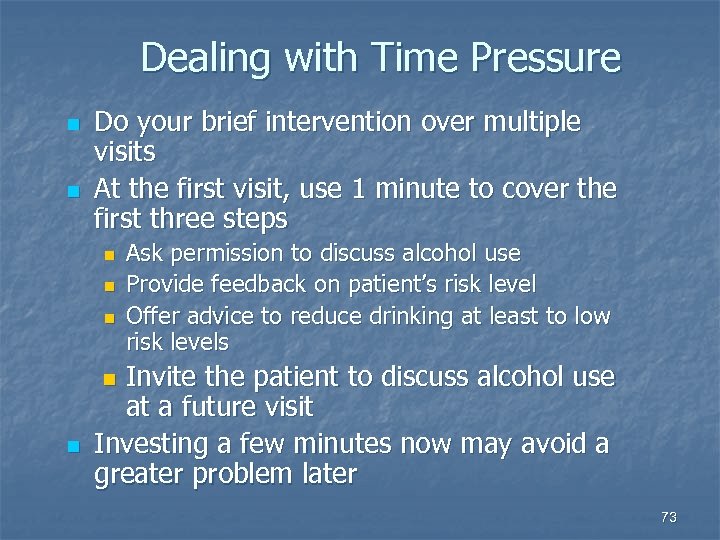 Dealing with Time Pressure

- Do your brief intervention over multiple visits
- At the first visit, use 1 minute to cover the first three steps
  - Ask permission to discuss alcohol use
  - Provide feedback on patient's risk level
  - Offer advice to reduce drinking at least to low risk levels
  - Invite the patient to discuss alcohol use at a future visit
- Investing a few minutes now may avoid a greater problem later

73